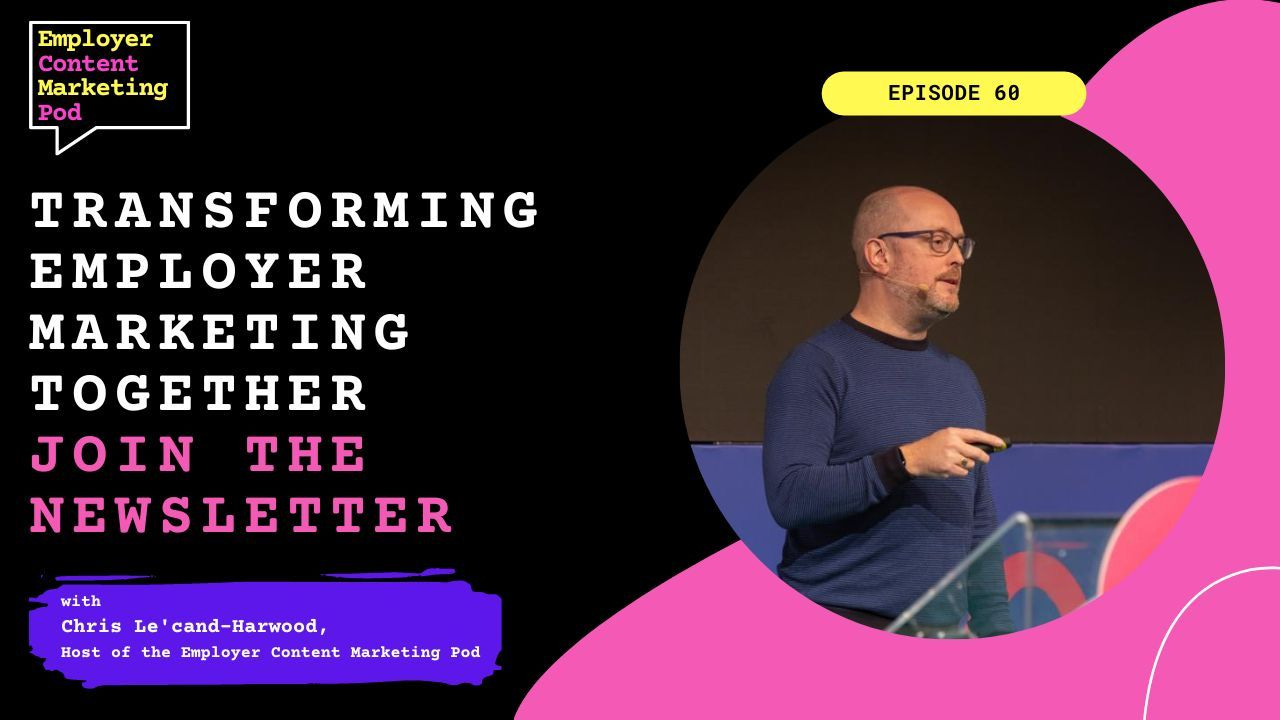 Employer
Content
Marketing
Pod

EPISODE 60

TRANSFORMING EMPLOYER MARKETING TOGETHER
JOIN THE NEWSLETTER

with
Chris Le'cand-Harwood,
Host of the Employer Content Marketing Pod